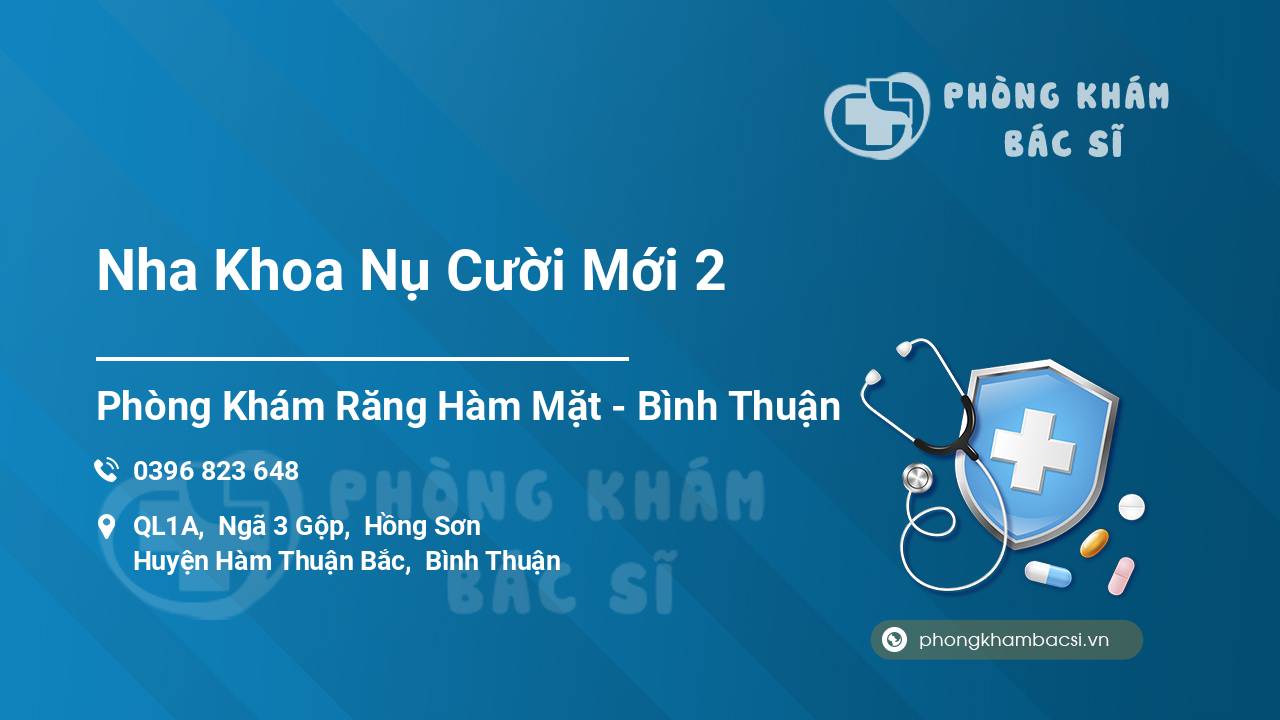 PHÒNG KHÁM
BÁC SĨ

Nha Khoa Nụ Cười Mới 2

Phòng Khám Răng Hàm Mặt - Bình Thuận

0396 823 648

QL1A, Ngã 3 Gộp, Hồng Sơn
Huyện Hàm Thuận Bắc, Bình Thuận

PHÒNG KHÁM
BÁC SĨ

phongkhambacsi.vn